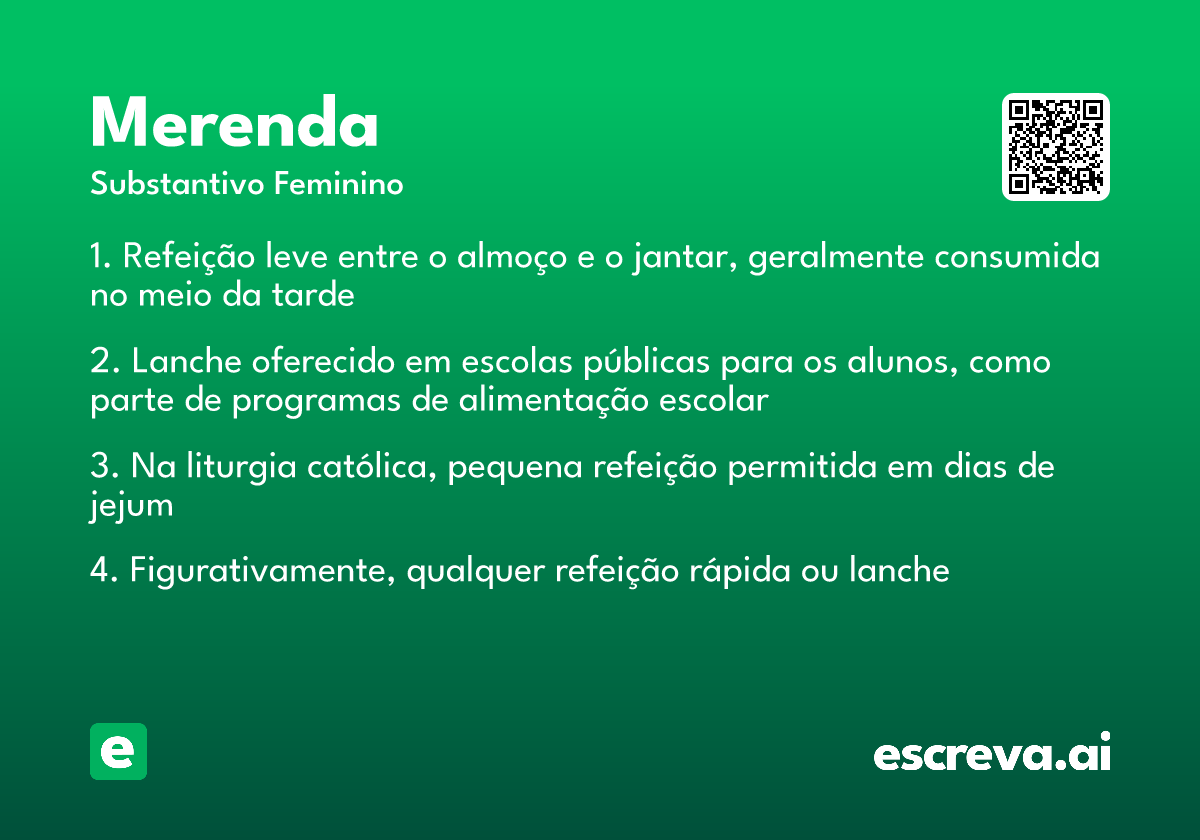 Merenda
Substantivo Feminino

1. Refeição leve entre o almoço e o jantar, geralmente consumida no meio da tarde

2. Lanche oferecido em escolas públicas para os alunos, como parte de programas de alimentação escolar

3. Na liturgia católica, pequena refeição permitida em dias de jejum

4. Figurativamente, qualquer refeição rápida ou lanche

e

escreva.ai